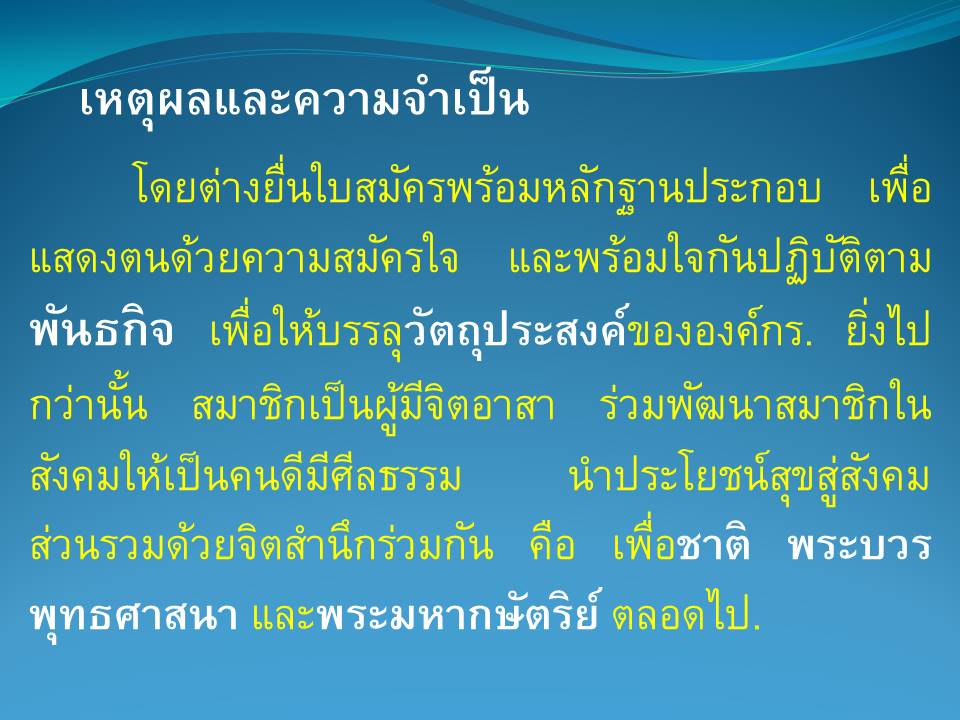 เหตุผลและความจำเป็น

โดยต่างยื่นใบสมัครพร้อมหลักฐานประกอบ เพื่อแสดงตนด้วยความสมัครใจ และพร้อมใจกันปฏิบัติตามพันธกิจ เพื่อให้บรรลุวัตถุประสงค์ขององค์กร. ยิ่งไปกว่านั้น สมาชิกเป็นผู้มีจิตอาสา ร่วมพัฒนาสมาชิกในสังคมให้เป็นคนดีมีศีลธรรม นำประโยชน์สุขสู่สังคมส่วนรวมด้วยจิตสำนึกร่วมกัน คือ เพื่อชาติ พระบวรพุทธศาสนา และพระมหากษัตริย์ ตลอดไป.